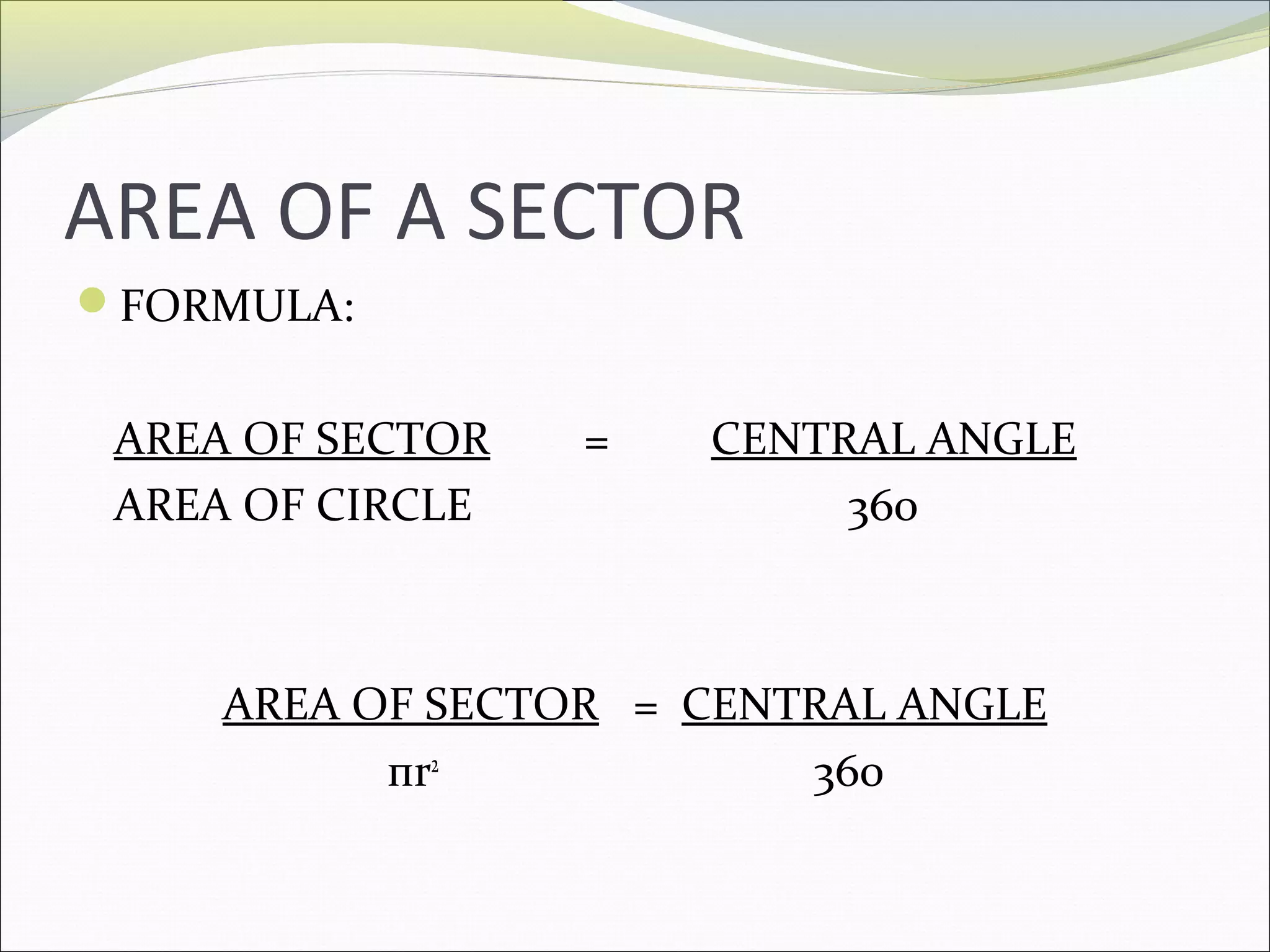 AREA OF A SECTOR

FORMULA:

$\frac{\text{AREA OF SECTOR}}{\text{AREA OF CIRCLE}} = \frac{\text{CENTRAL ANGLE}}{360}$

$\frac{\text{AREA OF SECTOR}}{\pi r^2} = \frac{\text{CENTRAL ANGLE}}{360}$